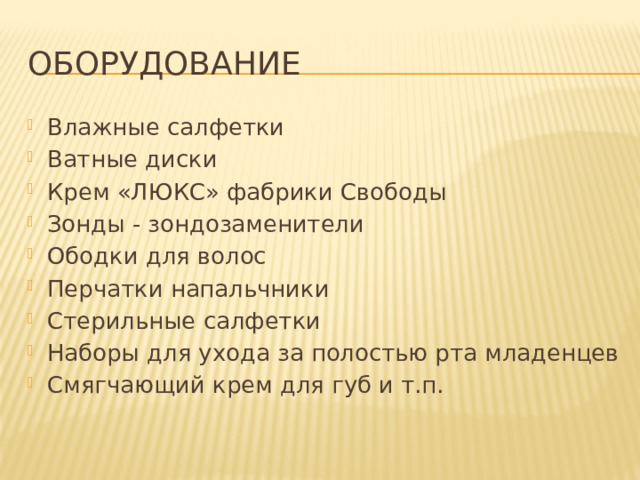 ОБОРУДОВАНИЕ

Влажные салфетки
Ватные диски
Крем «ЛЮКС» фабрики Свободы
Зонды - зондозаменители
Ободки для волос
Перчатки напальчники
Стерильные салфетки
Наборы для ухода за полостью рта младенцев
Смягчающий крем для губ и т.п.